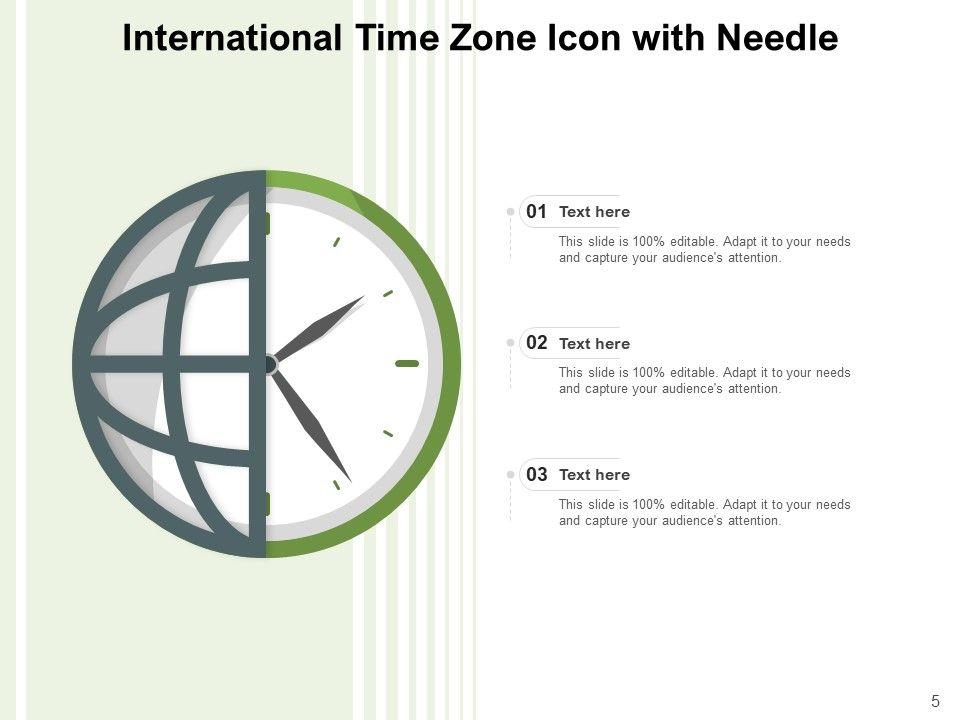 International Time Zone Icon with Needle

01 Text here

This slide is 100% editable. Adapt it to your needs and capture your audience's attention.

02 Text here

This slide is 100% editable. Adapt it to your needs and capture your audience's attention.

03 Text here

This slide is 100% editable. Adapt it to your needs and capture your audience's attention.

5